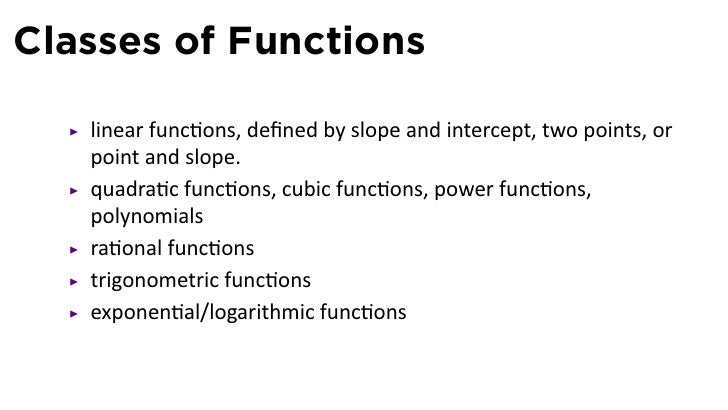 Classes of Functions

▸ linear functions, defined by slope and intercept, two points, or point and slope.

▸ quadratic functions, cubic functions, power functions, polynomials

▸ rational functions

▸ trigonometric functions

▸ exponential/logarithmic functions